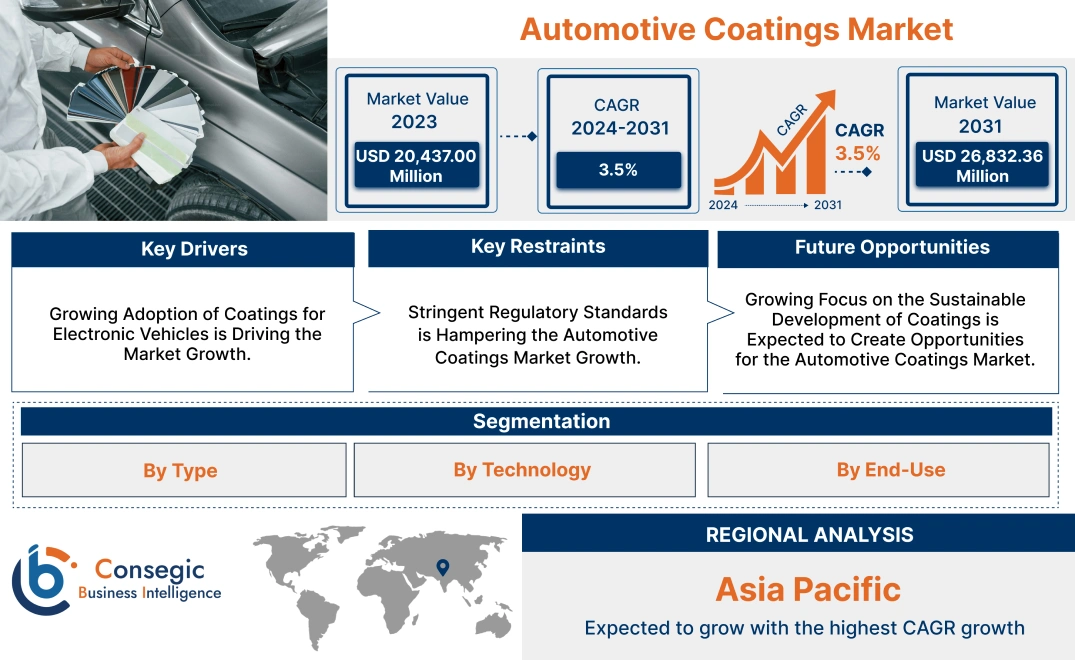 Automotive Coatings Market

Market Value 2023
USD 20,437.00 Million

CAGR 2024-2031
3.5%

CAGR
CAGR 3.5%
2024 2031

Market Value 2031
USD 26,832.36 Million

Key Drivers
Growing Adoption of Coatings for Electronic Vehicles is Driving the Market Growth.

Key Restraints
Stringent Regulatory Standards is Hampering the Automotive Coatings Market Growth.

Future Opportunities
Growing Focus on the Sustainable Development of Coatings is Expected to Create Opportunities for the Automotive Coatings Market.

Segmentation
By Type
By Technology
By End-Use

Consegic Business Intelligence

REGIONAL ANALYSIS
Asia Pacific
Expected to grow with the highest CAGR growth